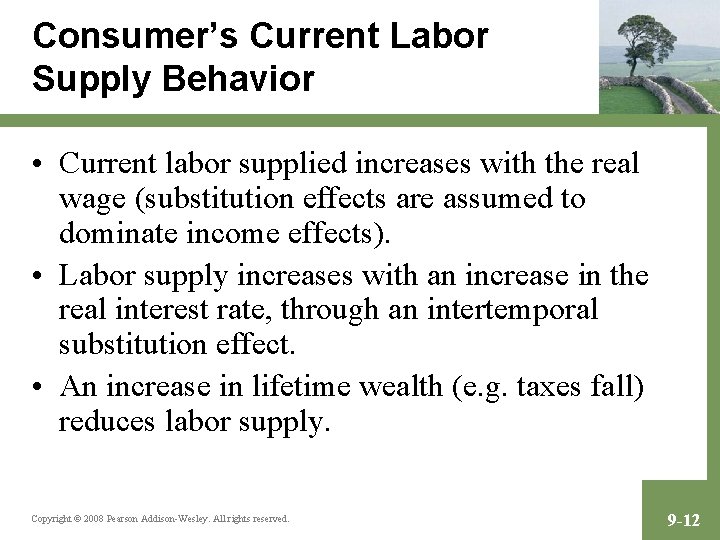 Consumer's Current Labor Supply Behavior

• Current labor supplied increases with the real wage (substitution effects are assumed to dominate income effects).

• Labor supply increases with an increase in the real interest rate, through an intertemporal substitution effect.

• An increase in lifetime wealth (e.g. taxes fall) reduces labor supply.

Copyright © 2008 Pearson Addison-Wesley. All rights reserved.

9-12